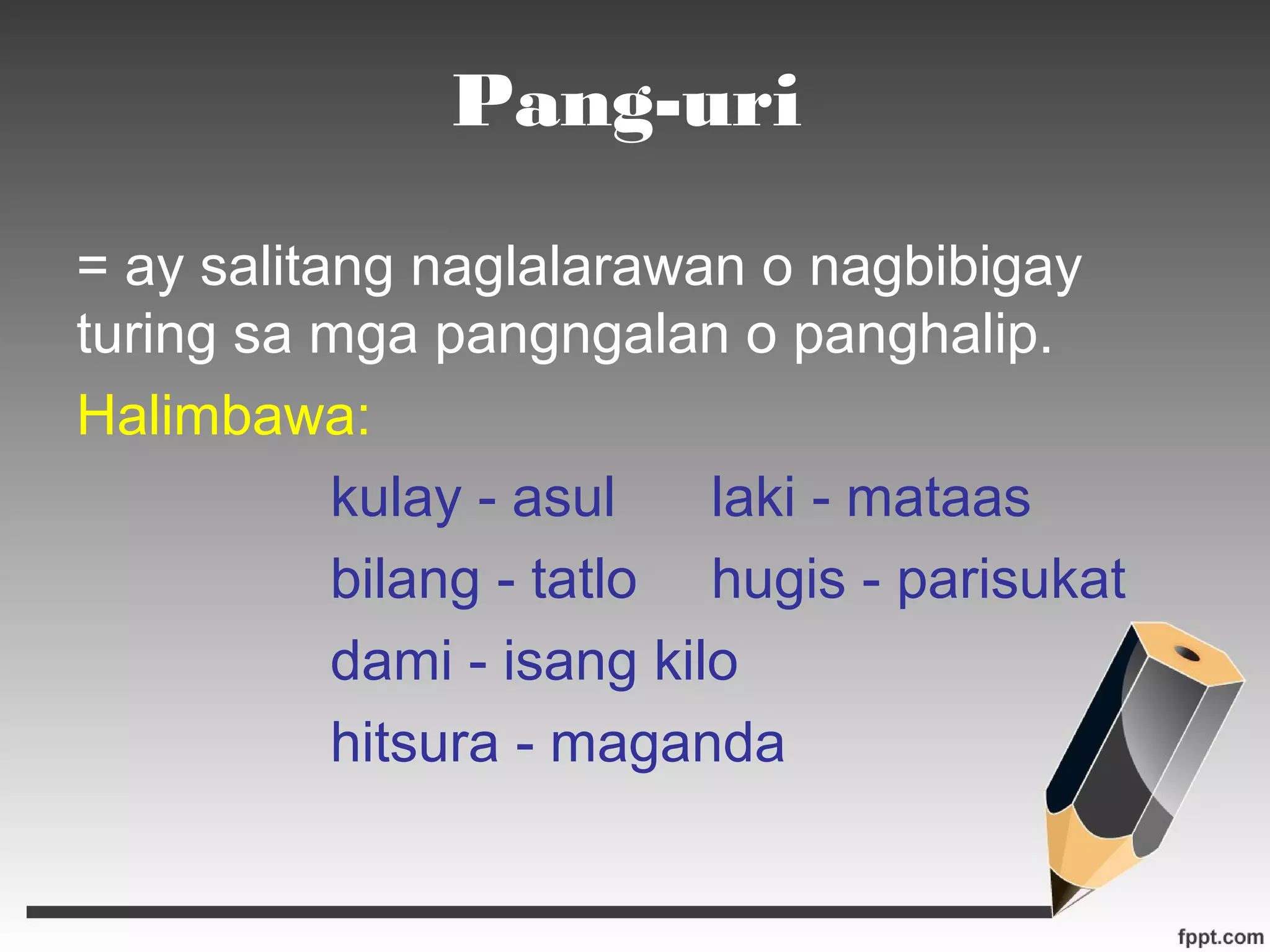 Pang-uri

= ay salitang naglalarawan o nagbibigay turing sa mga pangngalan o panghalip.

Halimbawa:

kulay - asul

bilang - tatlo

dami - isang kilo

hitsura - maganda

laki - mataas

hugis - parisukat

fppt.com